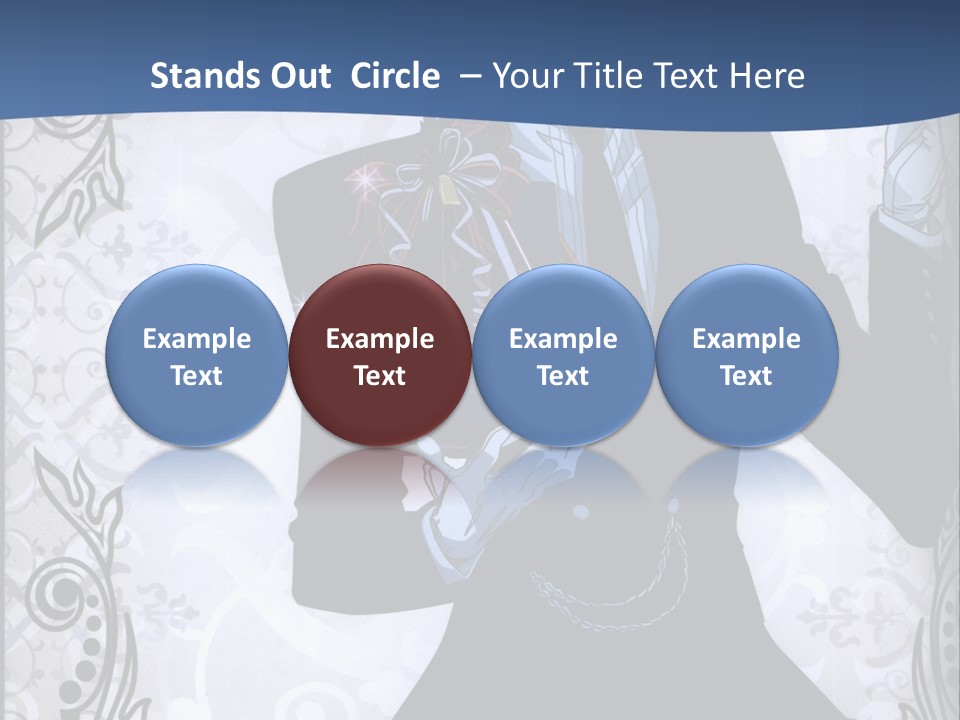 Stands Out Circle – Your Title Text Here

Example Text

Example Text

Example Text

Example Text